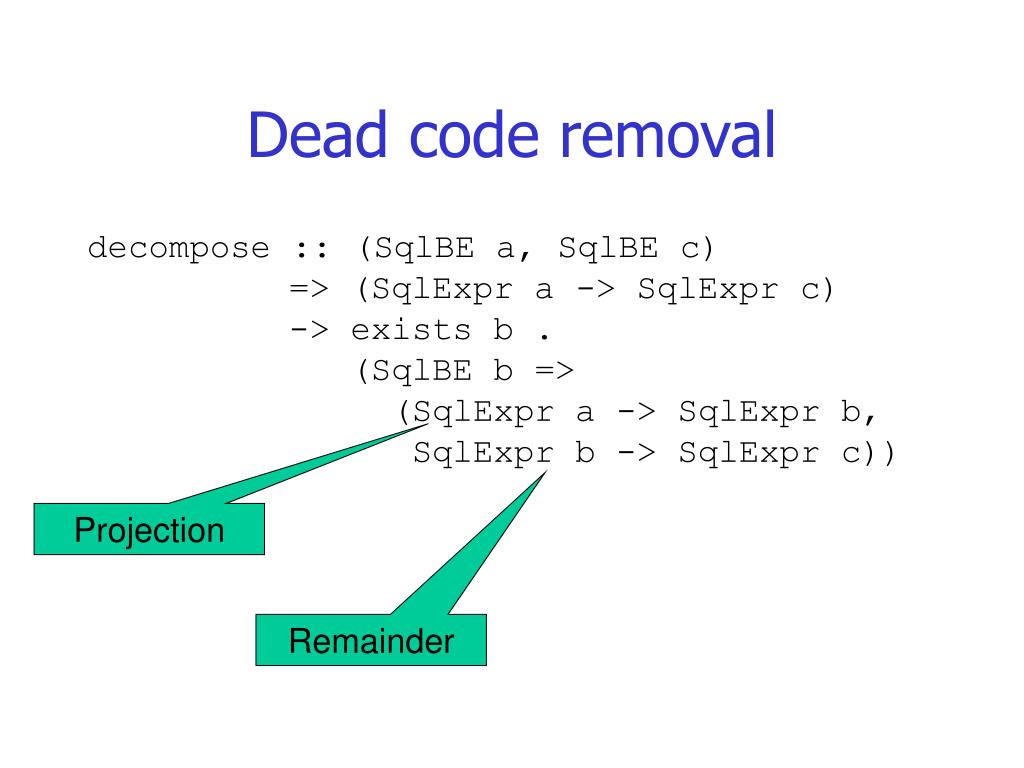 Dead code removal

decompose :: (SqlBE a, SqlBE c)
=> (SqlExpr a -> SqlExpr c)
-> exists b .
(SqlBE b =>
(SqlExpr a -> SqlExpr b,
SqlExpr b -> SqlExpr c))

Projection

Remainder